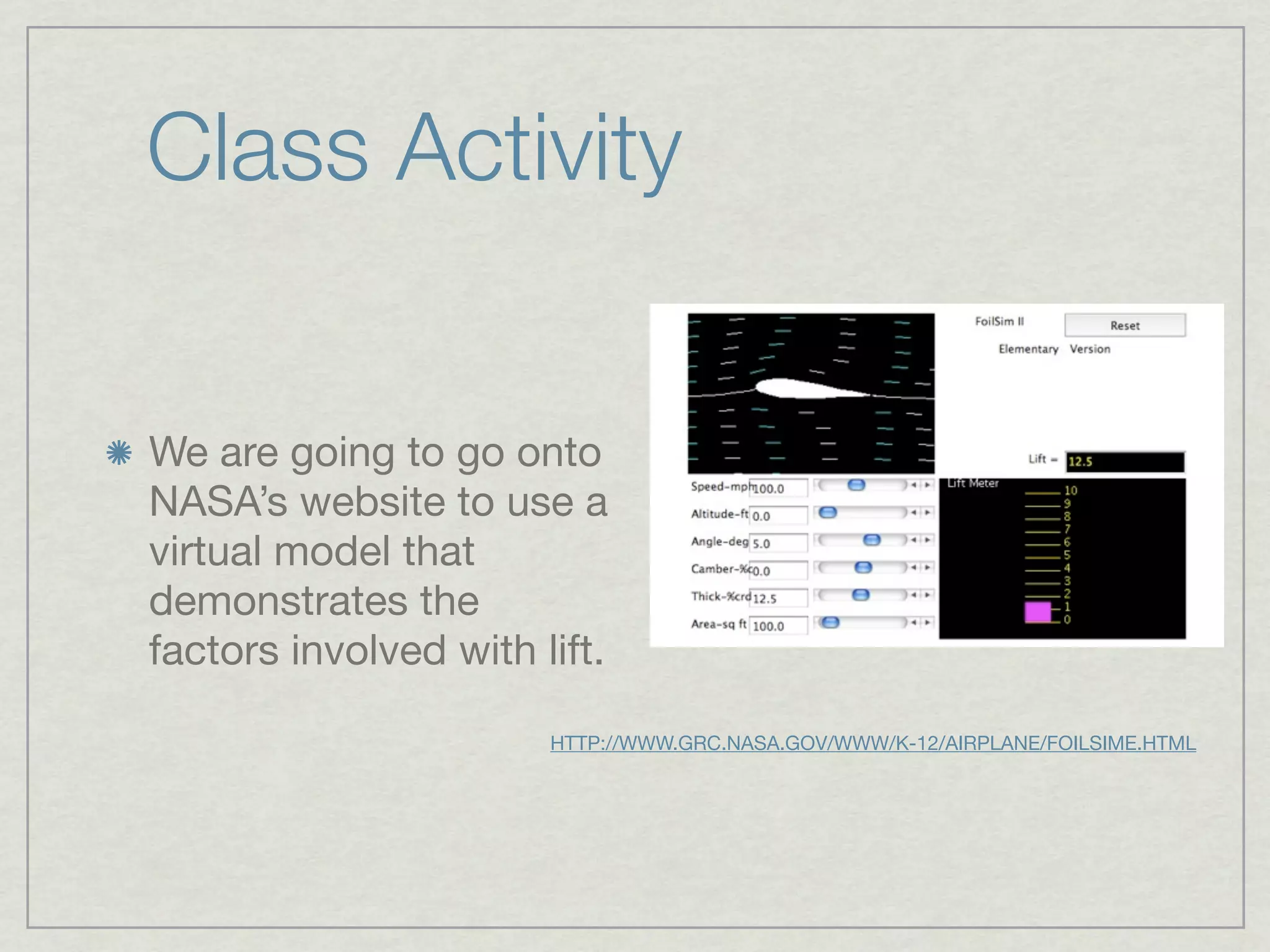 Class Activity

We are going to go onto NASA's website to use a virtual model that demonstrates the factors involved with lift.

FoilSim II
Reset
Elementary Version
Lift = 12.5

Speed-mph 100.0
Altitude-ft 0.0
Angle-deg 5.0
Camber-%c 0.0
Thick-%crd 12.5
Area-sq ft 100.0

Lift Meter
10
9
8
7
6
5
4
3
2
1
0

HTTP://WWW.GRC.NASA.GOV/WWW/K-12/AIRPLANE/FOILSIME.HTML